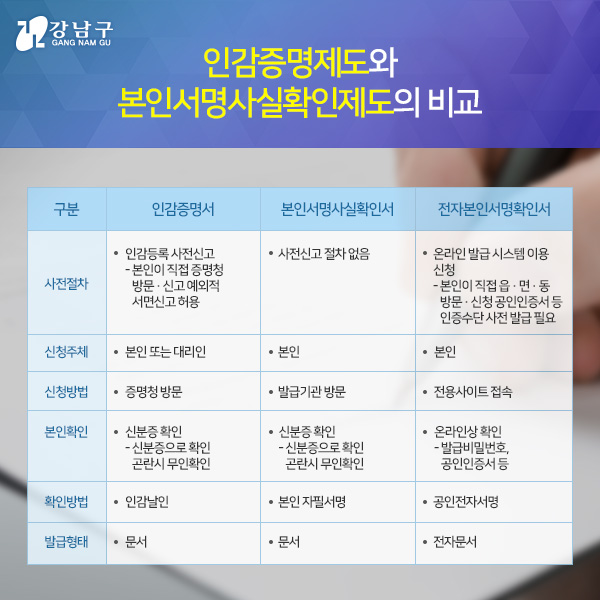 강남구
GANG NAM GU

인감증명제도와
본인서명사실확인제도의 비교

| 구분 | 인감증명서 | 본인서명사실확인서 | 전자본인서명확인서 |
|---|---|---|---|
| 사전절차 | • 인감등록 사전신고 - 본인이 직접 증명청 방문 · 신고 예외적 서면신고 허용 | • 사전신고 절차 없음 | • 온라인 발급 시스템 이용 신청 - 본인이 직접 읍 · 면 · 동 방문 · 신청 공인인증서 등 인증수단 사전 발급 필요 |
| 신청주체 | • 본인 또는 대리인 | • 본인 | • 본인 |
| 신청방법 | • 증명청 방문 | • 발급기관 방문 | • 전용사이트 접속 |
| 본인확인 | • 신분증 확인 - 신분증으로 확인 곤란시 무인확인 | • 신분증 확인 - 신분증으로 확인 곤란시 무인확인 | • 온라인상 확인 - 발급비밀번호, 공인인증서 등 |
| 확인방법 | • 인감날인 | • 본인 자필서명 | • 공인전자서명 |
| 발급형태 | • 문서 | • 문서 | • 전자문서 |